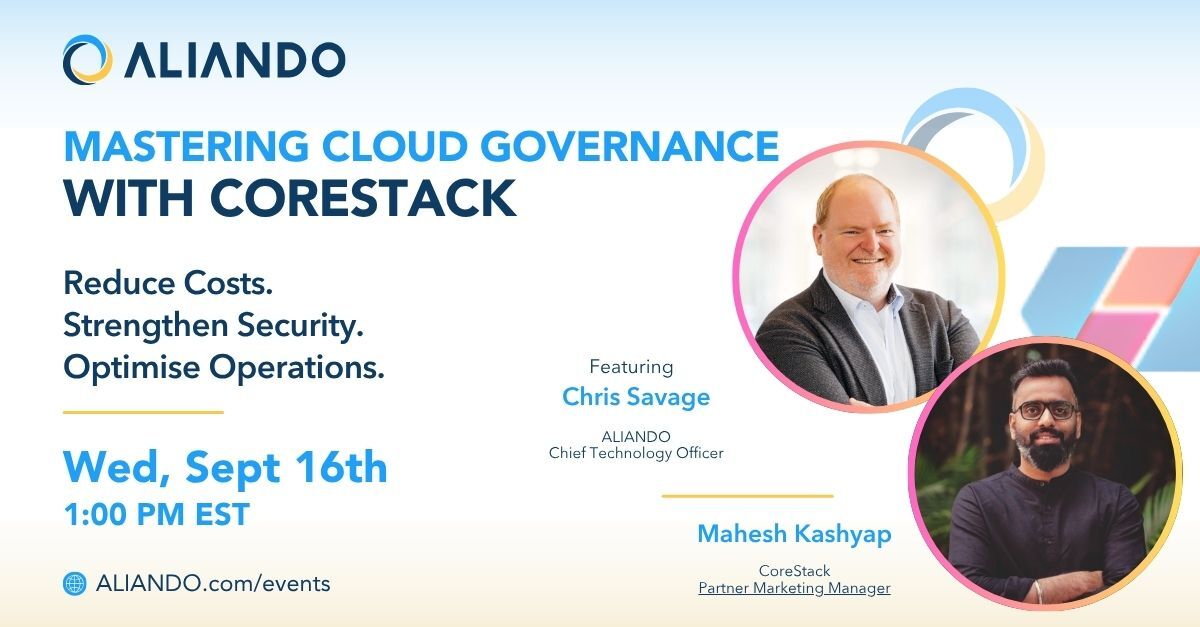 ALIANDO

MASTERING CLOUD GOVERNANCE WITH CORESTACK

Reduce Costs.
Strengthen Security.
Optimise Operations.

Wed, Sept 16th
1:00 PM EST

ALIANDO.com/events

Featuring
Chris Savage
ALIANDO
Chief Technology Officer

Mahesh Kashyap
CoreStack
Partner Marketing Manager